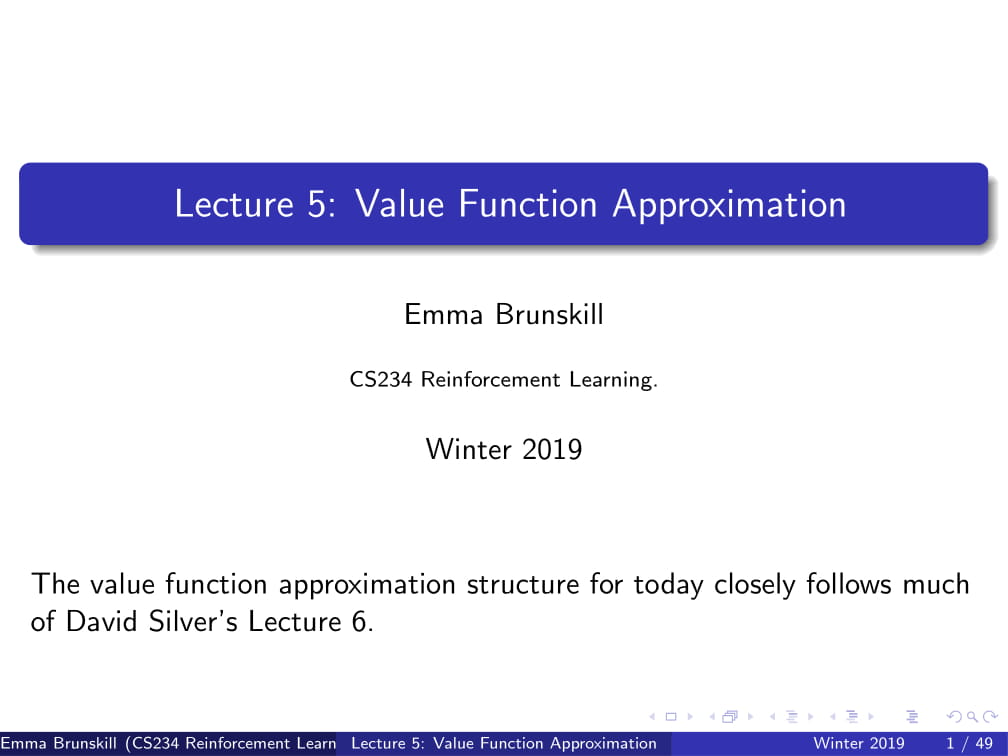 Lecture 5: Value Function Approximation

Emma Brunskill

CS234 Reinforcement Learning.

Winter 2019

The value function approximation structure for today closely follows much of David Silver's Lecture 6.

Emma Brunskill (CS234 Reinforcement Learn Lecture 5: Value Function Approximation Winter 2019 1 / 49